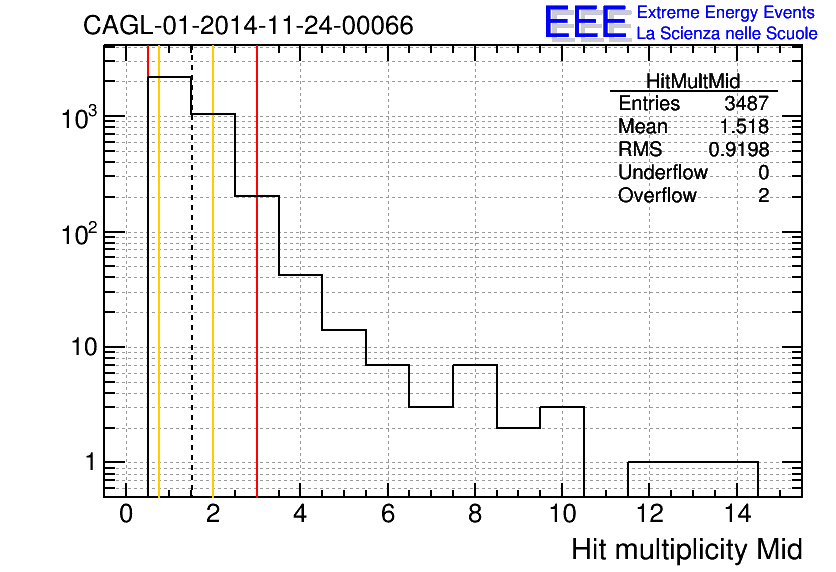 CAGL-01-2014-11-24-00066

EEE Extreme Energy Events
La Scienza nelle Scuole

| HitMultMid | |
|---|---|
| Entries | 3487 |
| Mean | 1.518 |
| RMS | 0.9198 |
| Underflow | 0 |
| Overflow | 2 |

$10^3$
$10^2$
10
1

0 2 4 6 8 10 12 14

Hit multiplicity Mid